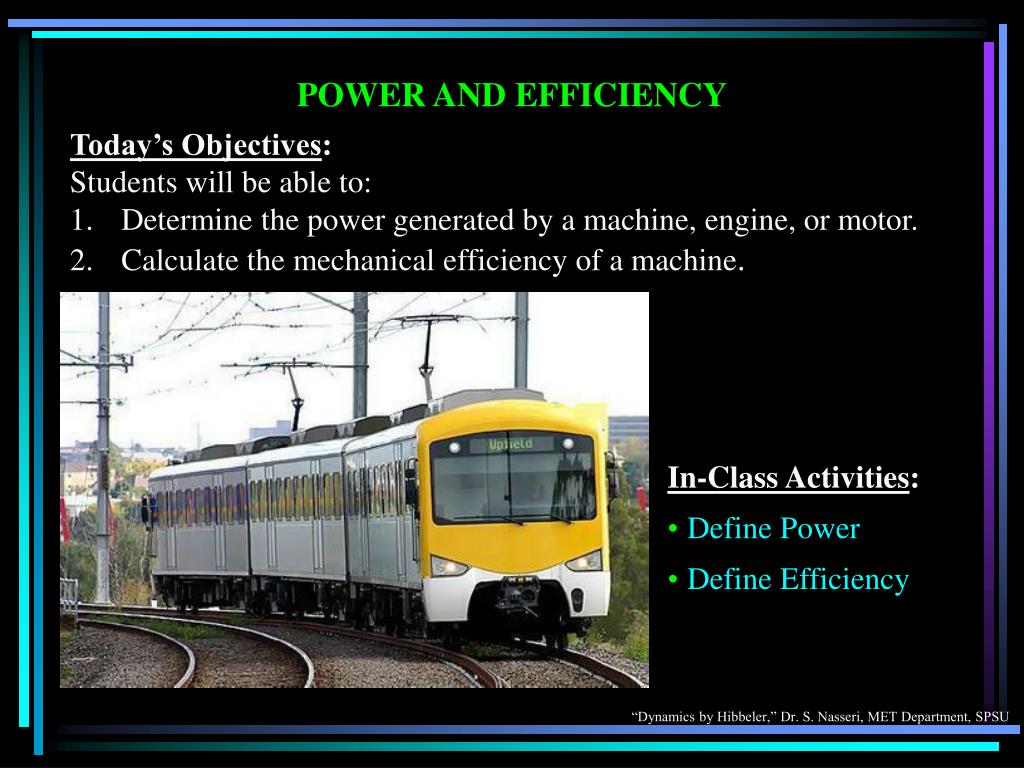 POWER AND EFFICIENCY

Today's Objectives:
Students will be able to:
1. Determine the power generated by a machine, engine, or motor.
2. Calculate the mechanical efficiency of a machine.

Upfield

In-Class Activities:
• Define Power
• Define Efficiency

"Dynamics by Hibbeler," Dr. S. Nasseri, MET Department, SPSU